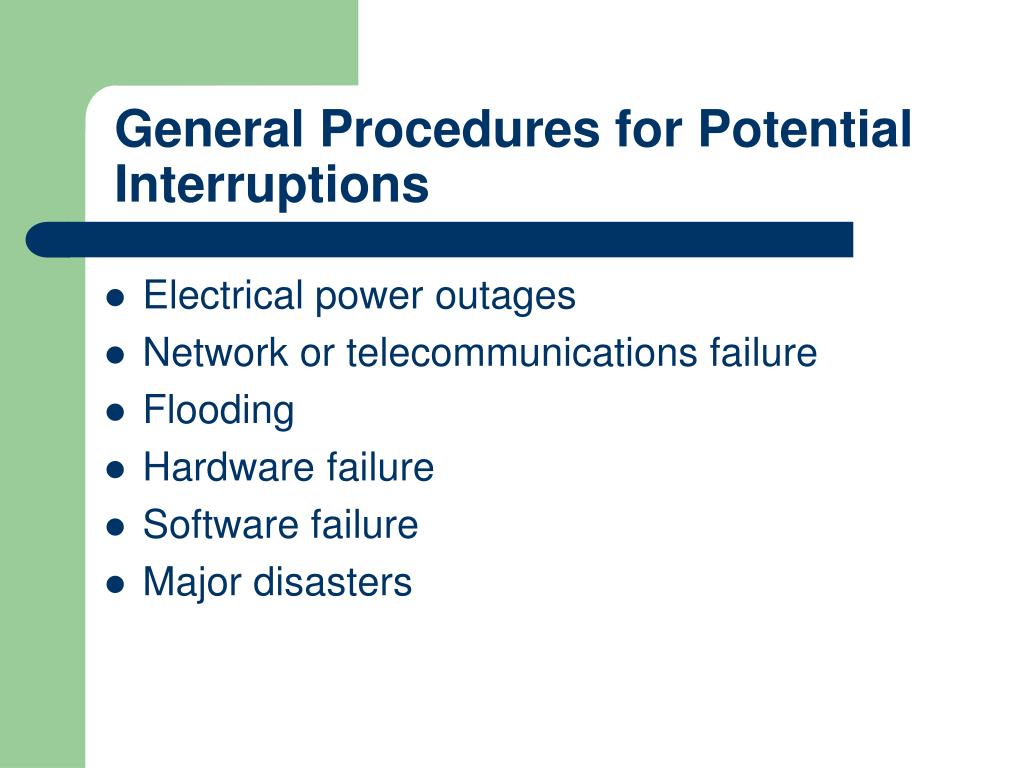 General Procedures for Potential Interruptions

- Electrical power outages
- Network or telecommunications failure
- Flooding
- Hardware failure
- Software failure
- Major disasters